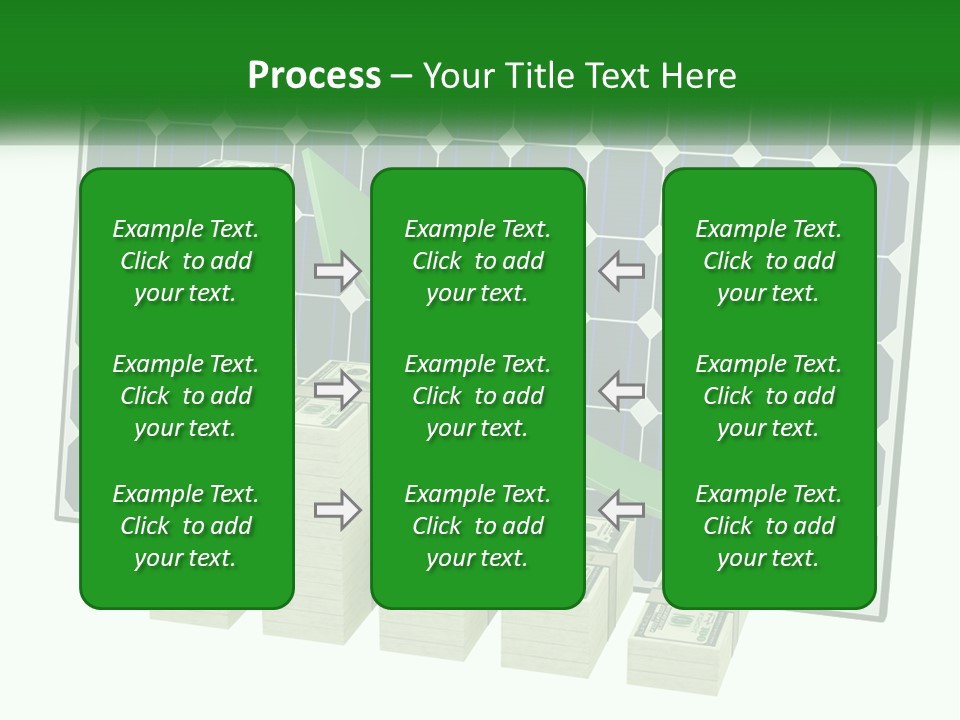 Process – Your Title Text Here

Example Text. Click to add your text.

Example Text. Click to add your text.

Example Text. Click to add your text.

Example Text. Click to add your text.

Example Text. Click to add your text.

Example Text. Click to add your text.

Example Text. Click to add your text.

Example Text. Click to add your text.

Example Text. Click to add your text.